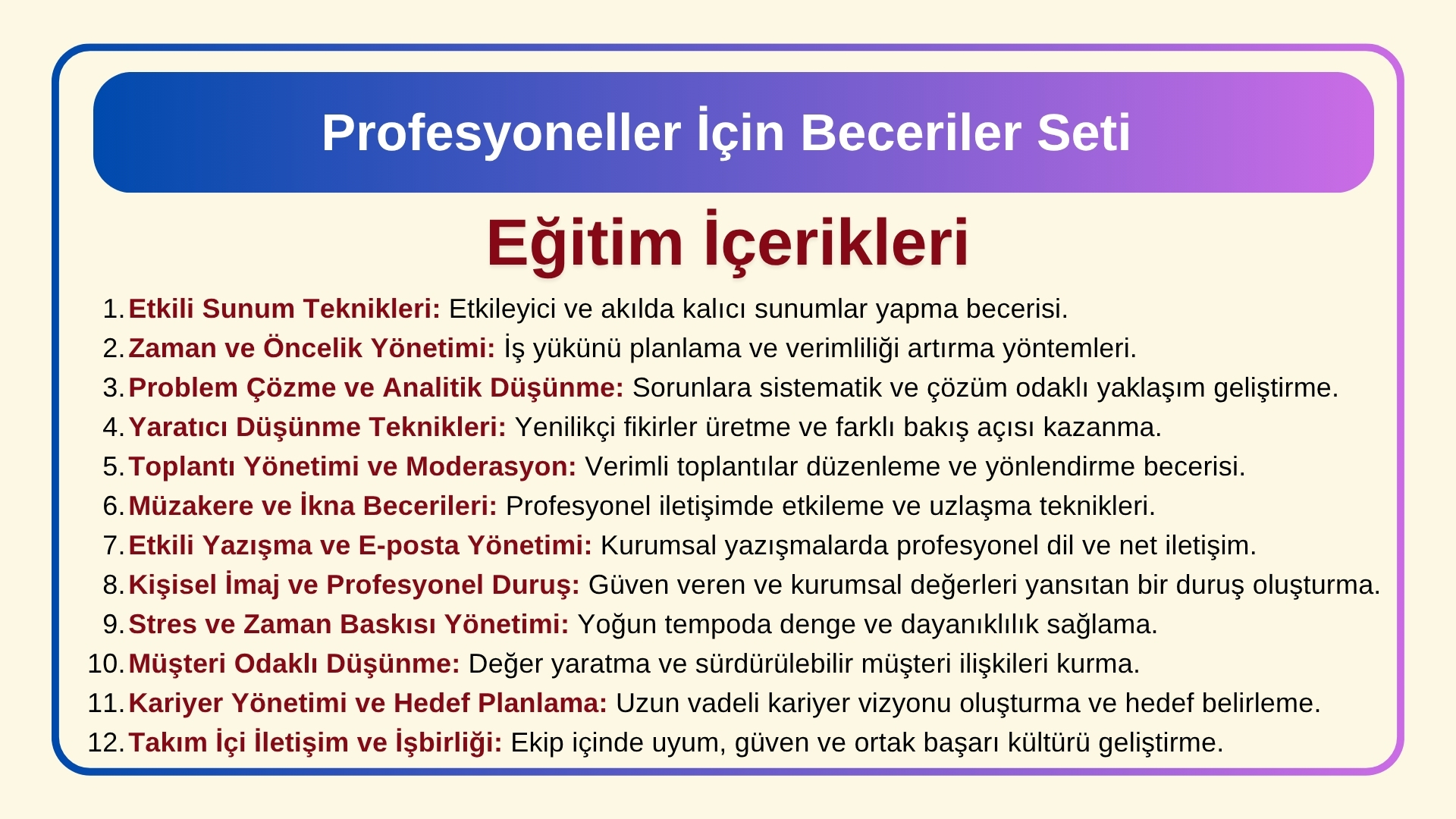 Profesyoneller İçin Beceriler Seti

Eğitim İçerikleri

1. Etkili Sunum Teknikleri: Etkileyici ve akılda kalıcı sunumlar yapma becerisi.
2. Zaman ve Öncelik Yönetimi: İş yükünü planlama ve verimliliği artırma yöntemleri.
3. Problem Çözme ve Analitik Düşünme: Sorunlara sistematik ve çözüm odaklı yaklaşım geliştirme.
4. Yaratıcı Düşünme Teknikleri: Yenilikçi fikirler üretme ve farklı bakış açısı kazanma.
5. Toplantı Yönetimi ve Moderasyon: Verimli toplantılar düzenleme ve yönlendirme becerisi.
6. Müzakere ve İkna Becerileri: Profesyonel iletişimde etkileme ve uzlaşma teknikleri.
7. Etkili Yazışma ve E-posta Yönetimi: Kurumsal yazışmalarda profesyonel dil ve net iletişim.
8. Kişisel İmaj ve Profesyonel Duruş: Güven veren ve kurumsal değerleri yansıtan bir duruş oluşturma.
9. Stres ve Zaman Baskısı Yönetimi: Yoğun tempoda denge ve dayanıklılık sağlama.
10. Müşteri Odaklı Düşünme: Değer yaratma ve sürdürülebilir müşteri ilişkileri kurma.
11. Kariyer Yönetimi ve Hedef Planlama: Uzun vadeli kariyer vizyonu oluşturma ve hedef belirleme.
12. Takım İçi İletişim ve İşbirliği: Ekip içinde uyum, güven ve ortak başarı kültürü geliştirme.